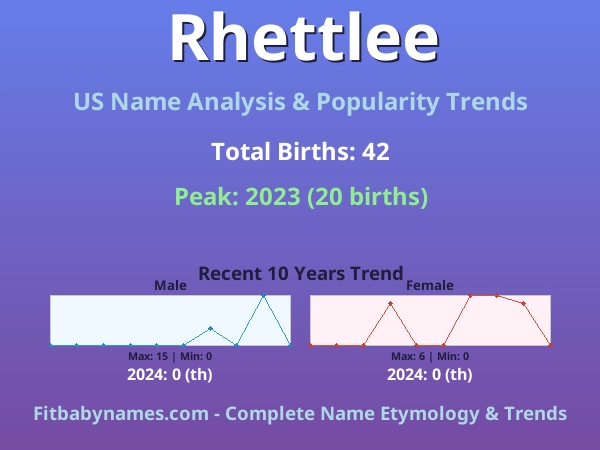 Rhettlee

US Name Analysis & Popularity Trends

Total Births: 42

Peak: 2023 (20 births)

Recent 10 Years Trend

Male

Max: 15 | Min: 0

2024: 0 (th)

Female

Max: 6 | Min: 0

2024: 0 (th)

Fitbabynames.com - Complete Name Etymology & Trends